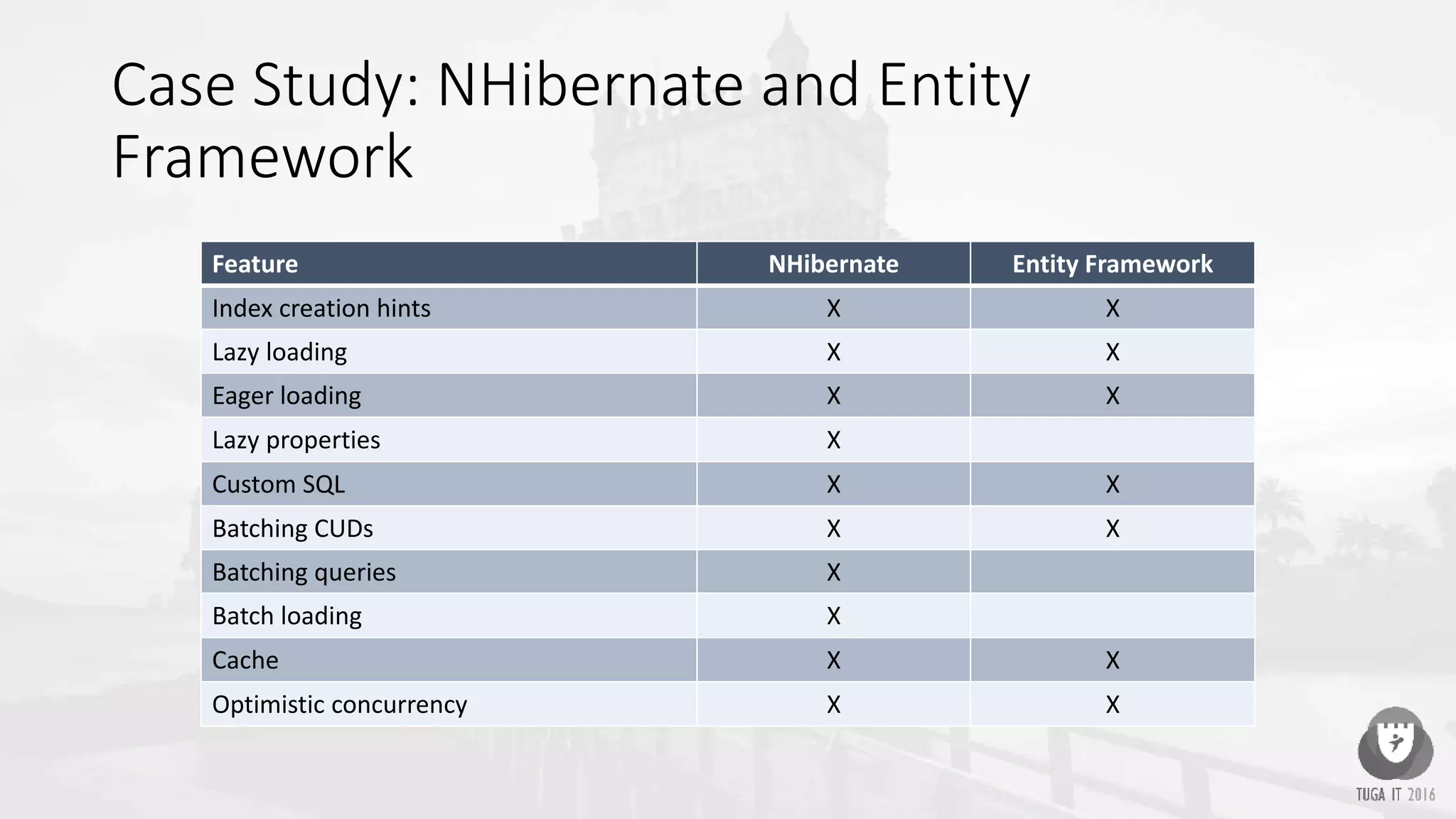 Case Study: NHibernate and Entity Framework

| Feature | NHibernate | Entity Framework |
|---|---|---|
| Index creation hints | X | X |
| Lazy loading | X | X |
| Eager loading | X | X |
| Lazy properties | X | |
| Custom SQL | X | X |
| Batching CUDs | X | X |
| Batching queries | X | |
| Batch loading | X | |
| Cache | X | X |
| Optimistic concurrency | X | X |

TUGA IT 2016